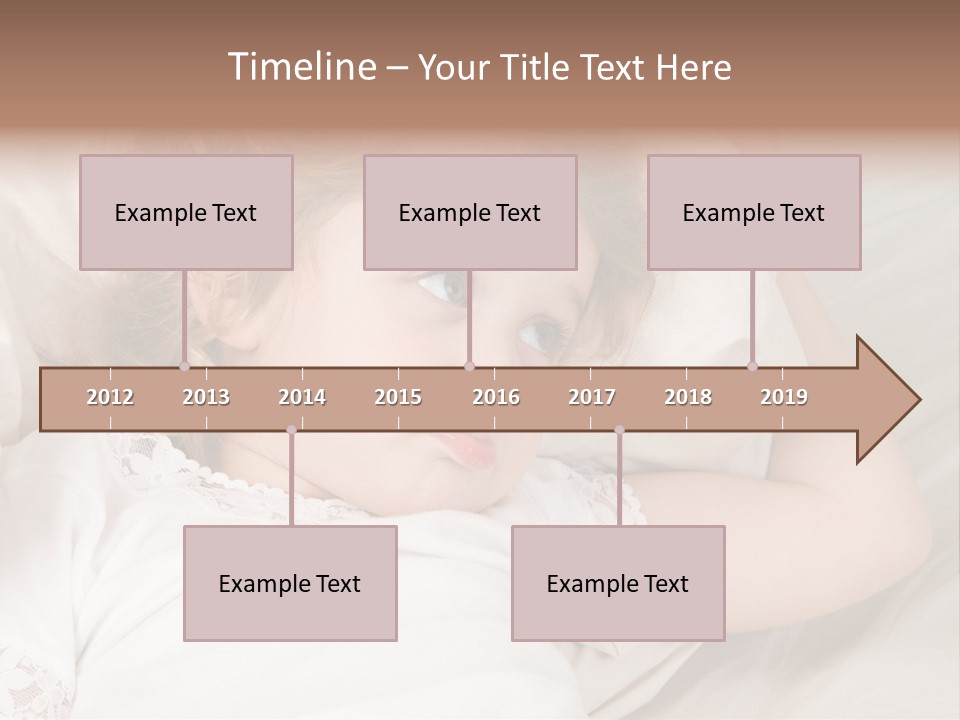 Timeline – Your Title Text Here

Example Text

Example Text

Example Text

2012 2013 2014 2015 2016 2017 2018 2019

Example Text

Example Text